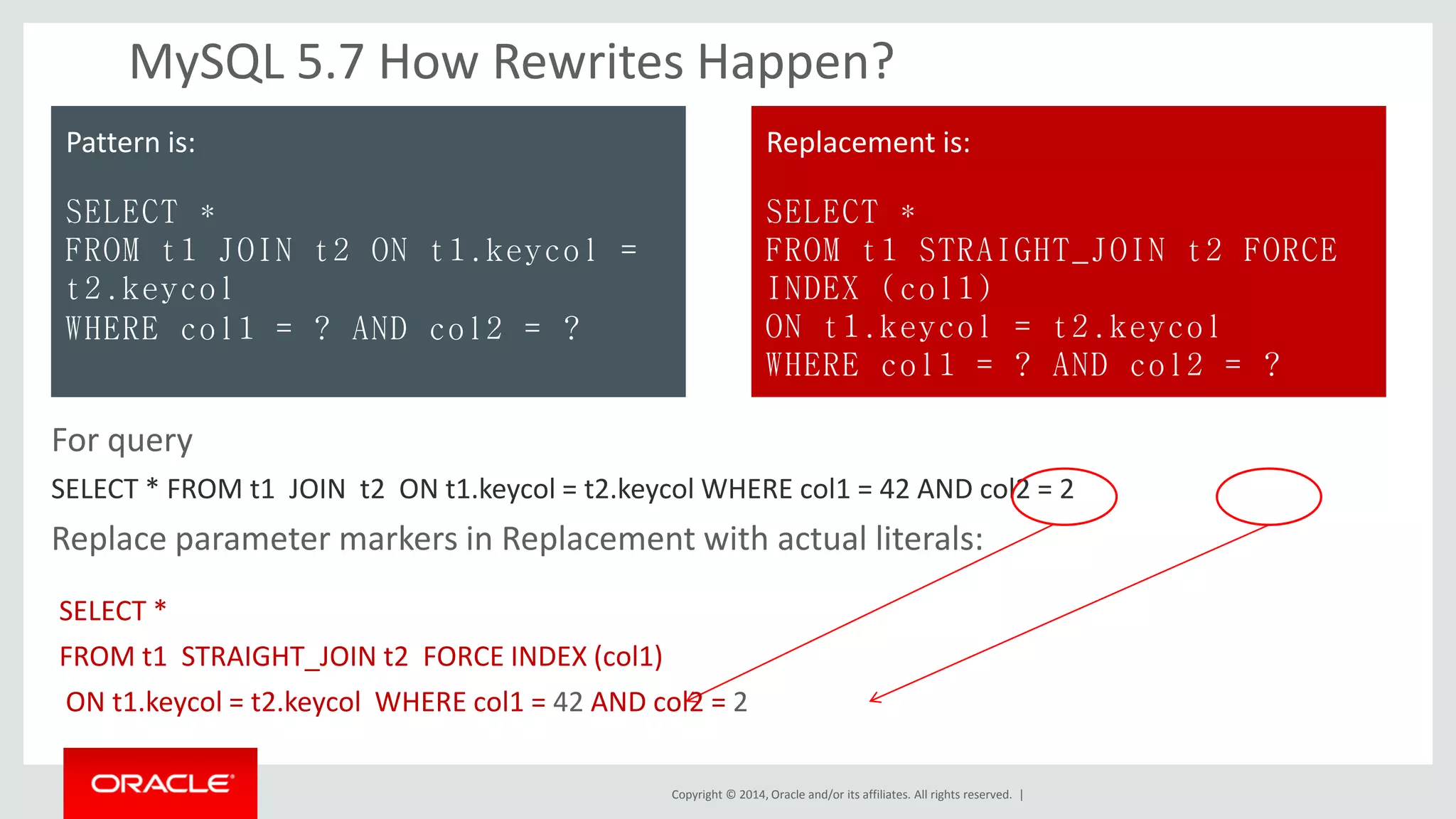 MySQL 5.7 How Rewrites Happen?

Pattern is:

SELECT *
FROM t1 JOIN t2 ON t1.keycol = t2.keycol
WHERE col1 = ? AND col2 = ?

Replacement is:

SELECT *
FROM t1 STRAIGHT_JOIN t2 FORCE INDEX (col1)
ON t1.keycol = t2.keycol
WHERE col1 = ? AND col2 = ?

For query

SELECT * FROM t1 JOIN t2 ON t1.keycol = t2.keycol WHERE col1 = 42 AND col2 = 2

Replace parameter markers in Replacement with actual literals:

SELECT *
FROM t1 STRAIGHT_JOIN t2 FORCE INDEX (col1)
ON t1.keycol = t2.keycol WHERE col1 = 42 AND col2 = 2

ORACLE

Copyright © 2014, Oracle and/or its affiliates. All rights reserved. |